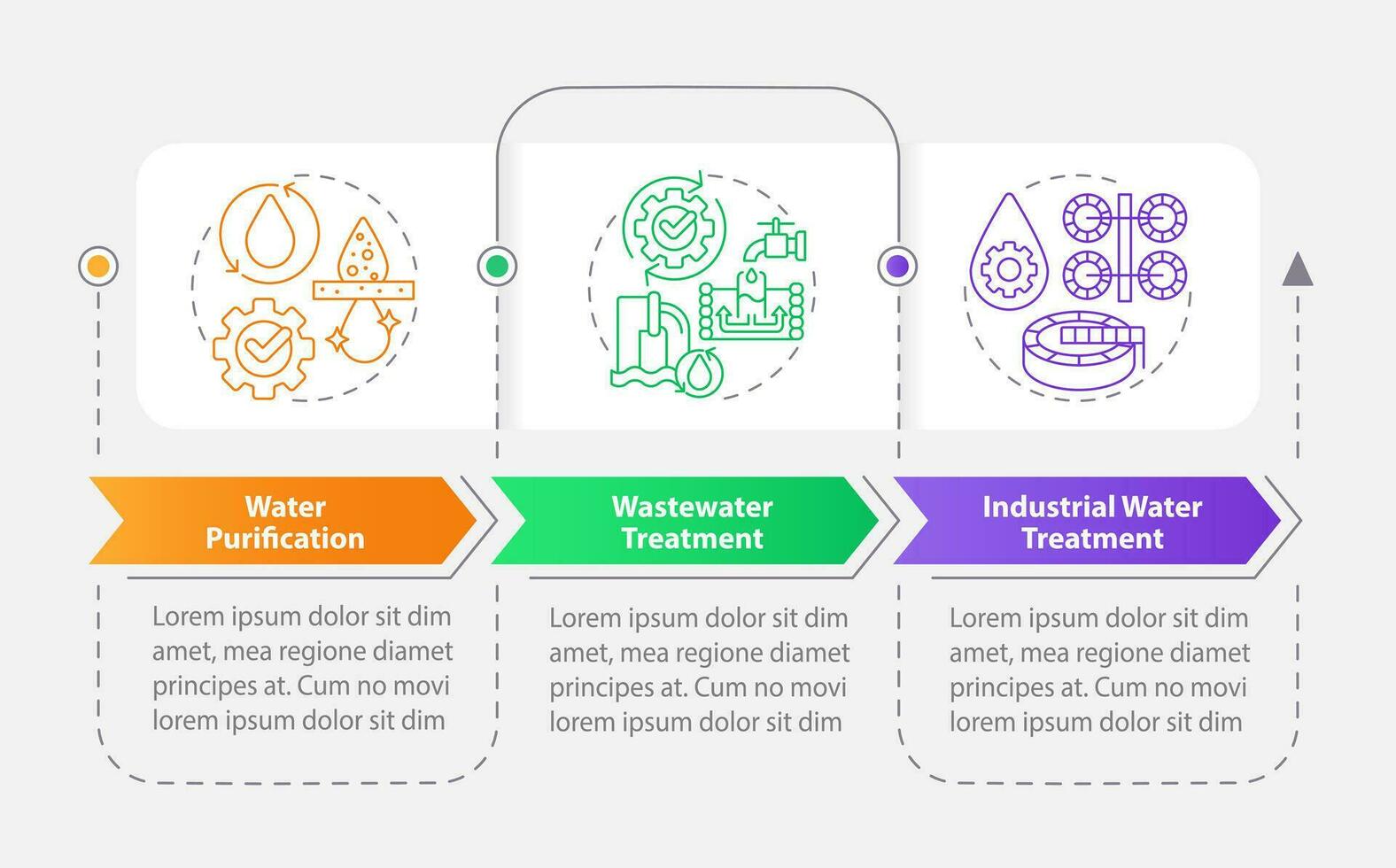 Water Purification

Lorem ipsum dolor sit dim amet, mea regione diamet principes at. Cum no movi lorem ipsum dolor sit dim

Wastewater Treatment

Lorem ipsum dolor sit dim amet, mea regione diamet principes at. Cum no movi lorem ipsum dolor sit dim

Industrial Water Treatment

Lorem ipsum dolor sit dim amet, mea regione diamet principes at. Cum no movi lorem ipsum dolor sit dim